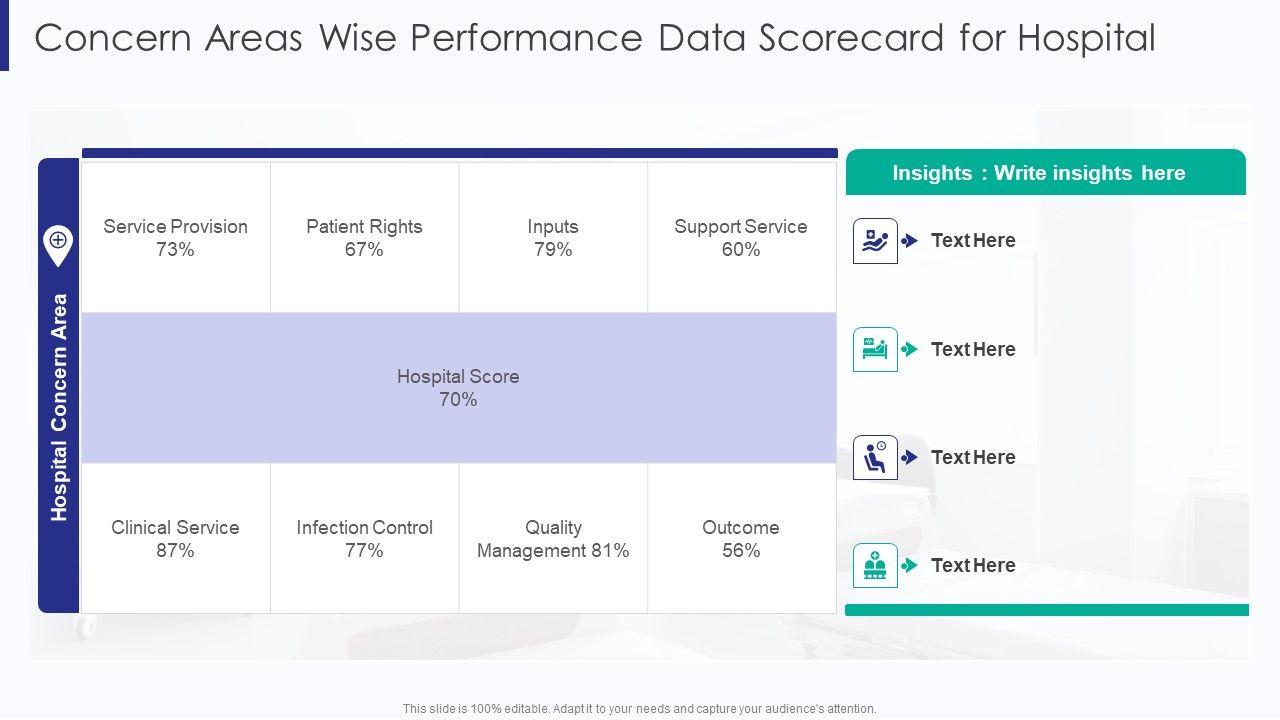 Concern Areas Wise Performance Data Scorecard for Hospital

Hospital Concern Area

| Service Provision 73% | Patient Rights 67% | Inputs 79% | Support Service 60% |
|---|---|---|---|
| Hospital Score 70% | | | |
| Clinical Service 87% | Infection Control 77% | Quality Management 81% | Outcome 56% |

Insights : Write insights here

Text Here

Text Here

Text Here

Text Here

This slide is 100% editable. Adapt it to your needs and capture your audience's attention.